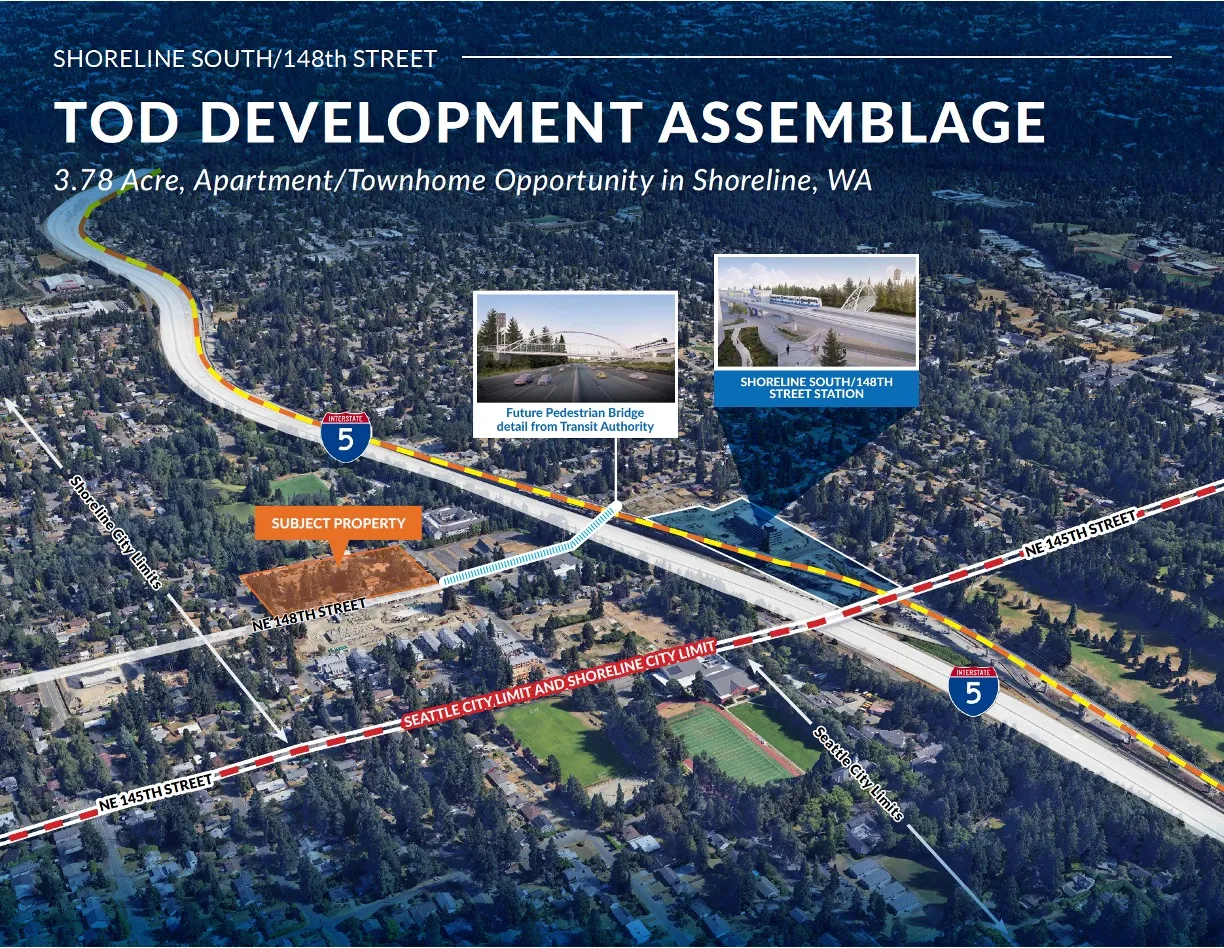 SHORELINE SOUTH/148th STREET

TOD DEVELOPMENT ASSEMBLAGE

3.78 Acre, Apartment/Townhome Opportunity in Shoreline, WA

Future Pedestrian Bridge detail from Transit Authority

SHORELINE SOUTH/148TH STREET STATION

INTERSTATE 5

Shoreline City Limits

SUBJECT PROPERTY

NE 148TH STREET

NE 145TH STREET

SEATTLE CITY LIMIT AND SHORELINE CITY LIMIT

INTERSTATE 5

Seattle City Limits

NE 145TH STREET